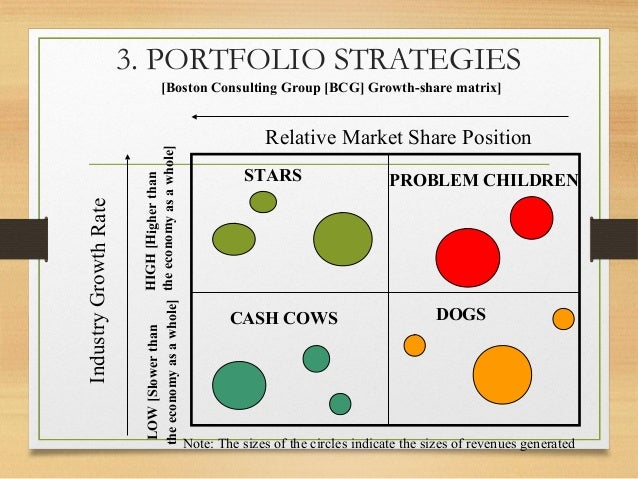 3. PORTFOLIO STRATEGIES

[Boston Consulting Group [BCG] Growth-share matrix]

Relative Market Share Position

Industry Growth Rate

HIGH [Higher than the economy as a whole]

LOW [Slower than the economy as a whole]

STARS

PROBLEM CHILDREN

CASH COWS

DOGS

Note: The sizes of the circles indicate the sizes of revenues generated